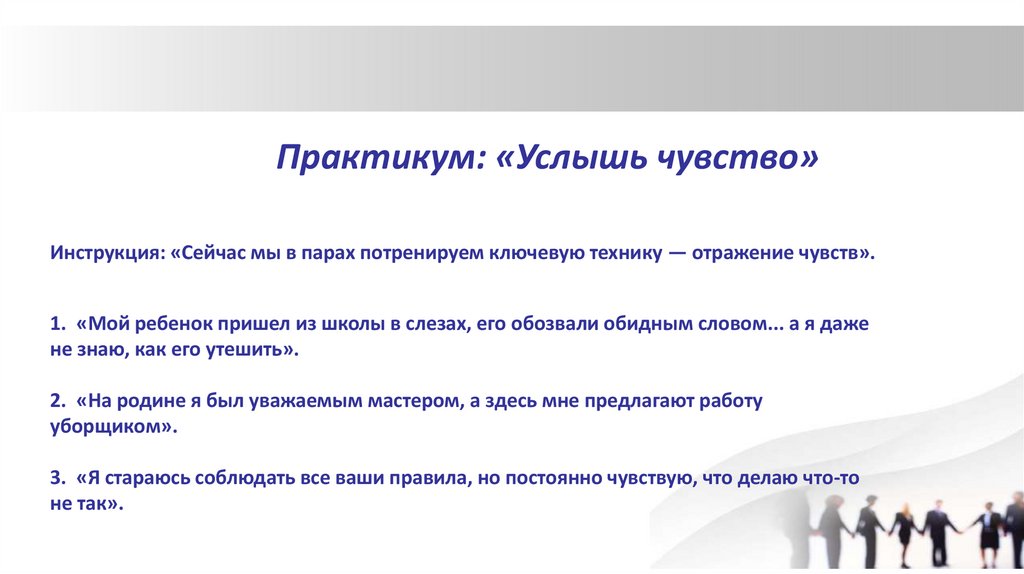 Практикум: «Услышь чувство»

Инструкция: «Сейчас мы в парах потренируем ключевую технику — отражение чувств».

1. «Мой ребенок пришел из школы в слезах, его обозвали обидным словом... а я даже не знаю, как его утешить».

2. «На родине я был уважаемым мастером, а здесь мне предлагают работу уборщиком».

3. «Я стараюсь соблюдать все ваши правила, но постоянно чувствую, что делаю что-то не так».